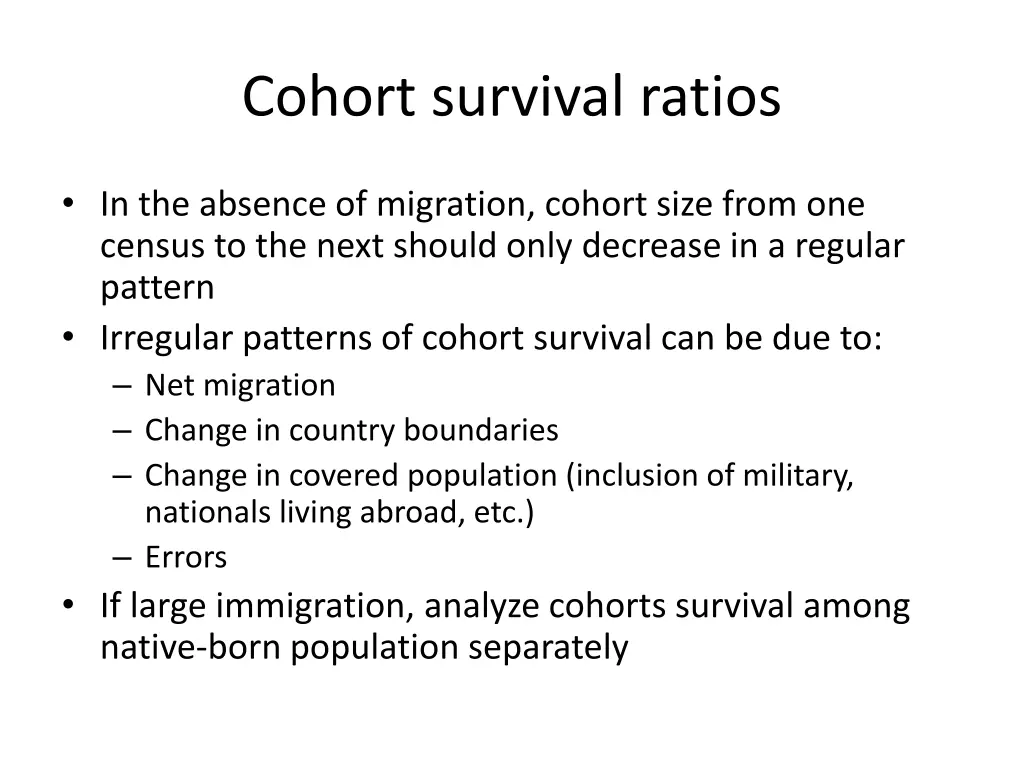 Cohort survival ratios

• In the absence of migration, cohort size from one census to the next should only decrease in a regular pattern
• Irregular patterns of cohort survival can be due to:
– Net migration
– Change in country boundaries
– Change in covered population (inclusion of military, nationals living abroad, etc.)
– Errors
• If large immigration, analyze cohorts survival among native-born population separately